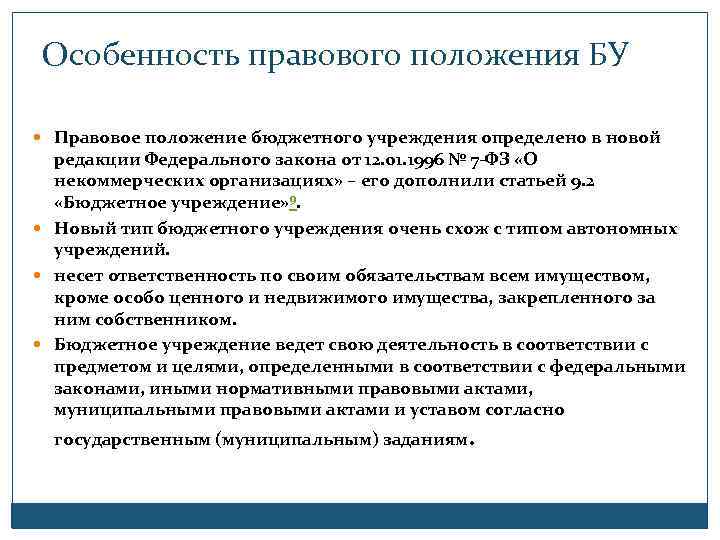 Особенность правового положения БУ

Правовое положение бюджетного учреждения определено в новой редакции Федерального закона от 12.01.1996 № 7-ФЗ «О некоммерческих организациях» – его дополнили статьей 9.2 «Бюджетное учреждение»9.

Новый тип бюджетного учреждения очень схож с типом автономных учреждений.

несет ответственность по своим обязательствам всем имуществом, кроме особо ценного и недвижимого имущества, закрепленного за ним собственником.

Бюджетное учреждение ведет свою деятельность в соответствии с предметом и целями, определенными в соответствии с федеральными законами, иными нормативными правовыми актами, муниципальными правовыми актами и уставом согласно государственным (муниципальным) заданиям.